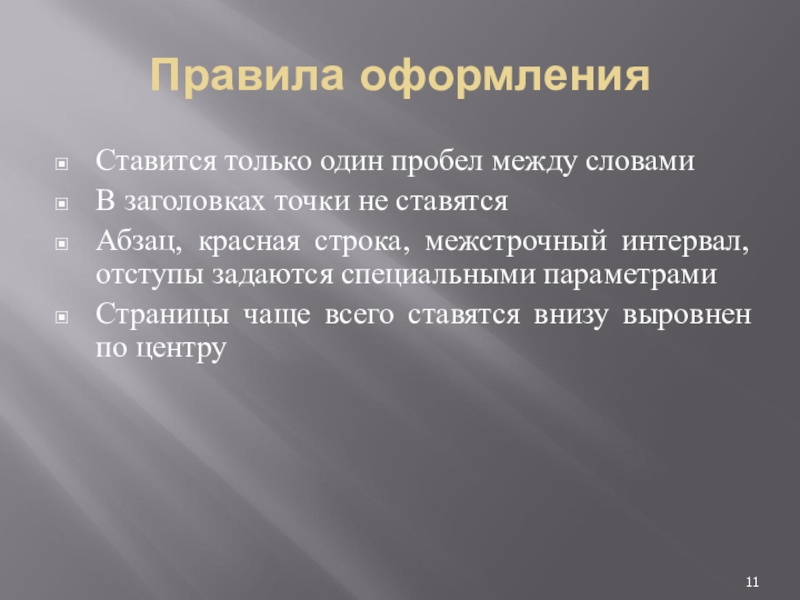 Правила оформления

Ставится только один пробел между словами

В заголовках точки не ставятся

Абзац, красная строка, межстрочный интервал, отступы задаются специальными параметрами

Страницы чаще всего ставятся внизу выровнен по центру

11